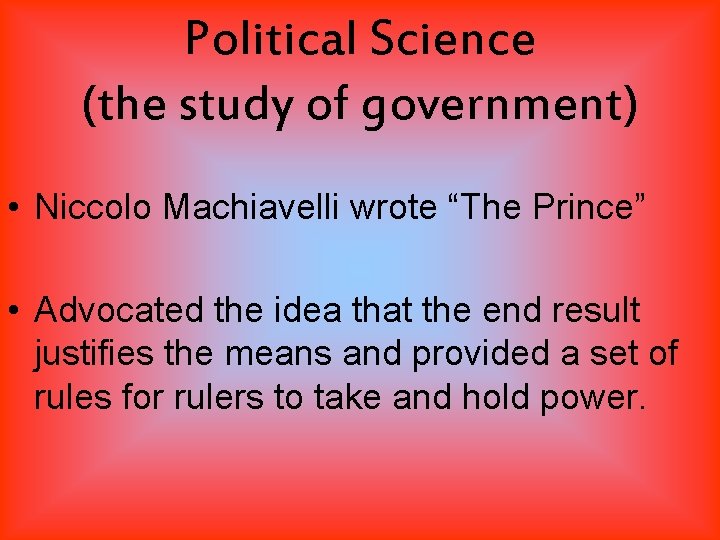 Political Science
(the study of government)

• Niccolo Machiavelli wrote “The Prince”

• Advocated the idea that the end result justifies the means and provided a set of rules for rulers to take and hold power.